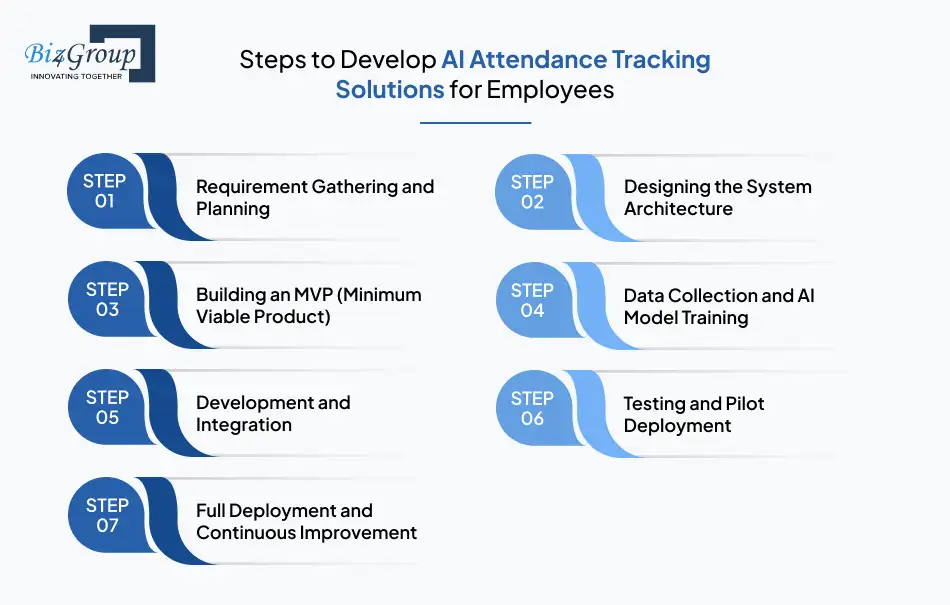 Biz4Group
INNOVATING TOGETHER

Steps to Develop AI Attendance Tracking Solutions for Employees

STEP 01
Requirement Gathering and Planning

STEP 02
Designing the System Architecture

STEP 03
Building an MVP (Minimum Viable Product)

STEP 04
Data Collection and AI Model Training

STEP 05
Development and Integration

STEP 06
Testing and Pilot Deployment

STEP 07
Full Deployment and Continuous Improvement